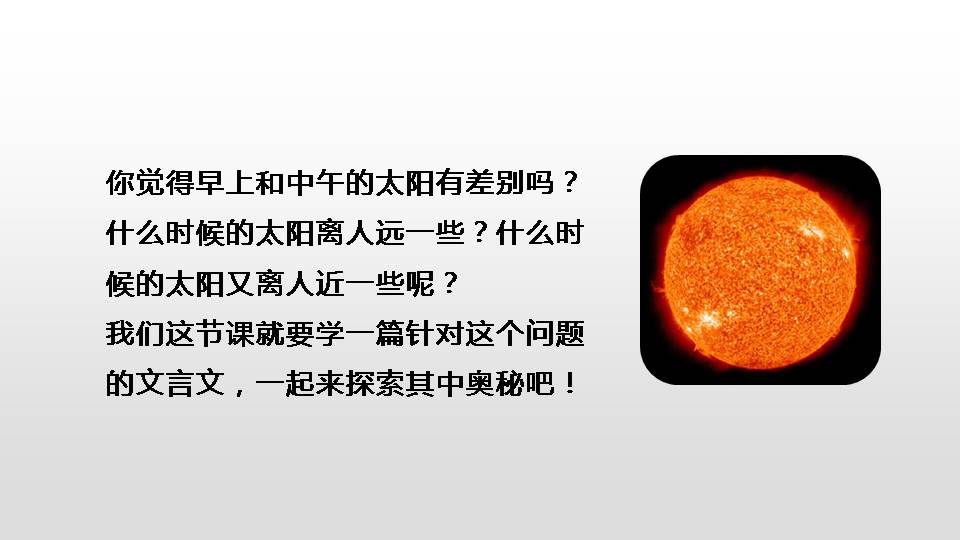 你觉得早上和中午的太阳有差别吗？什么时候的太阳离人远一些？什么时候的太阳又离人近一些呢？
我们这节课就要学一篇针对这个问题的文言文，一起来探索其中奥秘吧！